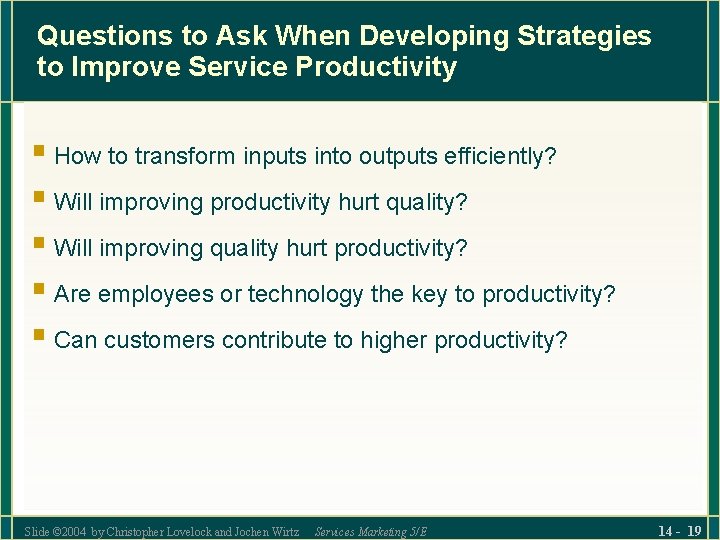 Questions to Ask When Developing Strategies to Improve Service Productivity

- How to transform inputs into outputs efficiently?
- Will improving productivity hurt quality?
- Will improving quality hurt productivity?
- Are employees or technology the key to productivity?
- Can customers contribute to higher productivity?

Slide ©2004 by Christopher Lovelock and Jochen Wirtz Services Marketing 5/E

14 - 19